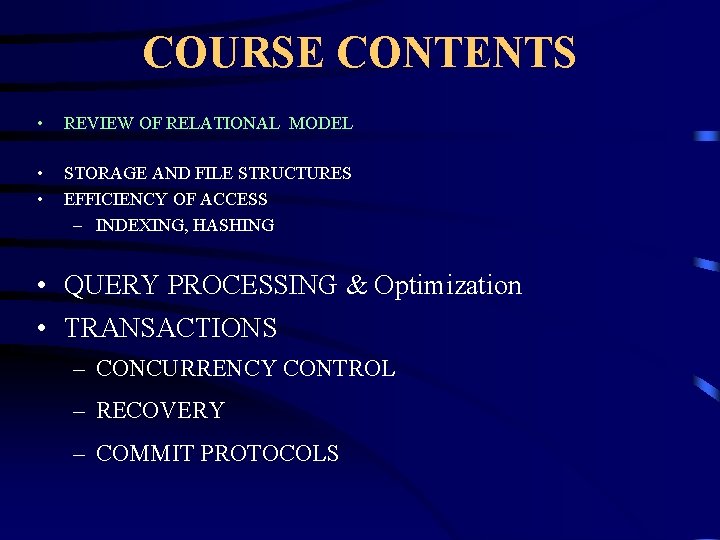 COURSE CONTENTS

• REVIEW OF RELATIONAL MODEL

• STORAGE AND FILE STRUCTURES
• EFFICIENCY OF ACCESS
– INDEXING, HASHING

• QUERY PROCESSING & Optimization
• TRANSACTIONS
– CONCURRENCY CONTROL
– RECOVERY
– COMMIT PROTOCOLS